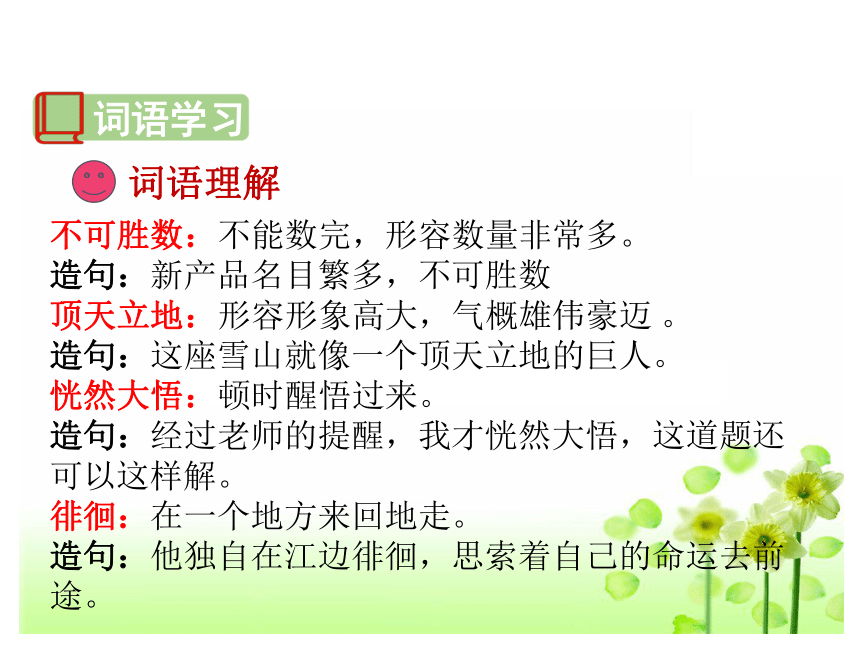 词语学习

词语理解

不可胜数：不能数完，形容数量非常多。
造句：新产品名目繁多，不可胜数
顶天立地：形容形象高大，气概雄伟豪迈 。
造句：这座雪山就像一个顶天立地的巨人。
恍然大悟：顿时醒悟过来。
造句：经过老师的提醒，我才恍然大悟，这道题还可以这样解。
徘徊：在一个地方来回地走。
造句：他独自在江边徘徊，思索着自己的命运去前途。